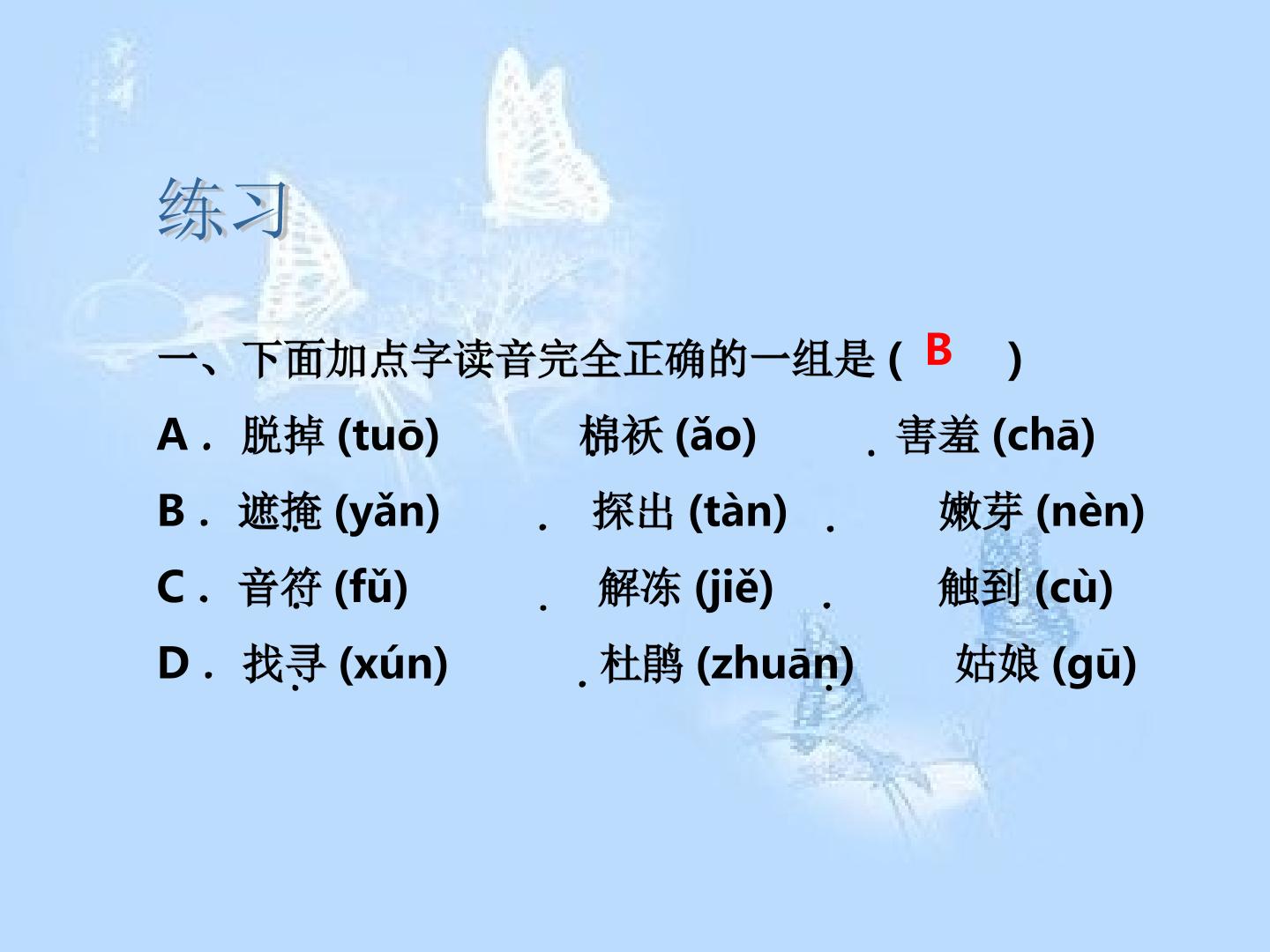 练习

一、下面加点字读音完全正确的一组是(B)

A．脱掉(tuō)　棉袄(ǎo)　害羞(chā)

B．遮掩(yǎn)　探出(tàn)　嫩芽(nèn)

C．音符(fǔ)　解冻(jiě)　触到(cù)

D．找寻(xún)　杜鹃(zhuān)　姑娘(gū)